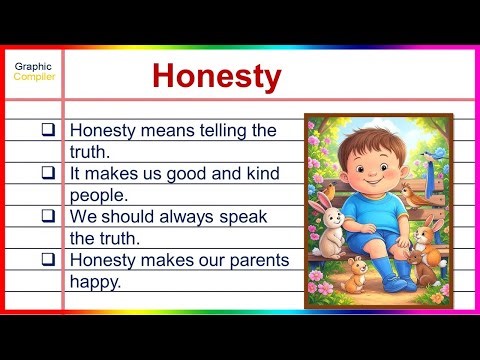 Graphic
Compiler

Honesty

❑ Honesty means telling the truth.

❑ It makes us good and kind people.

❑ We should always speak the truth.

❑ Honesty makes our parents happy.